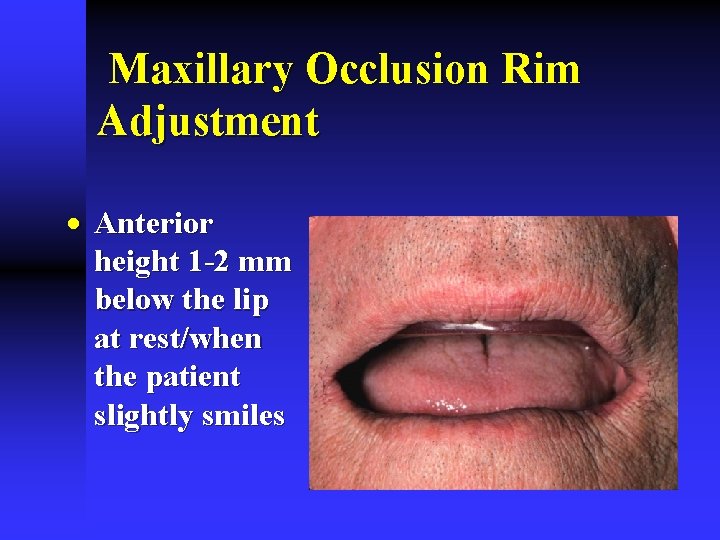 Maxillary Occlusion Rim Adjustment

• Anterior height 1-2 mm below the lip at rest/when the patient slightly smiles